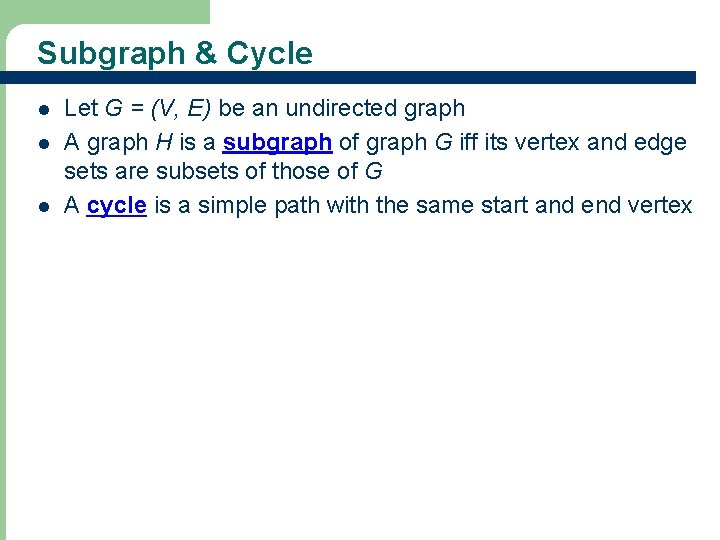 Subgraph & Cycle

- Let $G = (V, E)$ be an undirected graph
- A graph $H$ is a subgraph of graph $G$ iff its vertex and edge sets are subsets of those of $G$
- A cycle is a simple path with the same start and end vertex